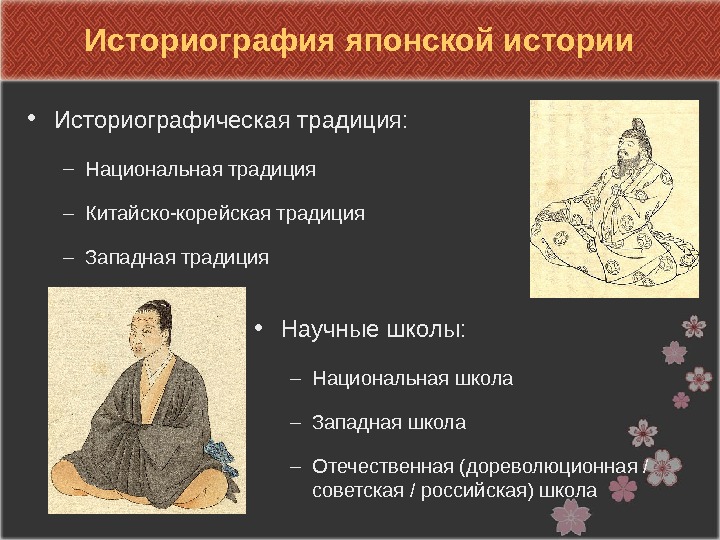 Историография японской истории

• Историографическая традиция:

– Национальная традиция

– Китайско-корейская традиция

– Западная традиция

• Научные школы:

– Национальная школа

– Западная школа

– Отечественная (дореволюционная / советская / российская) школа